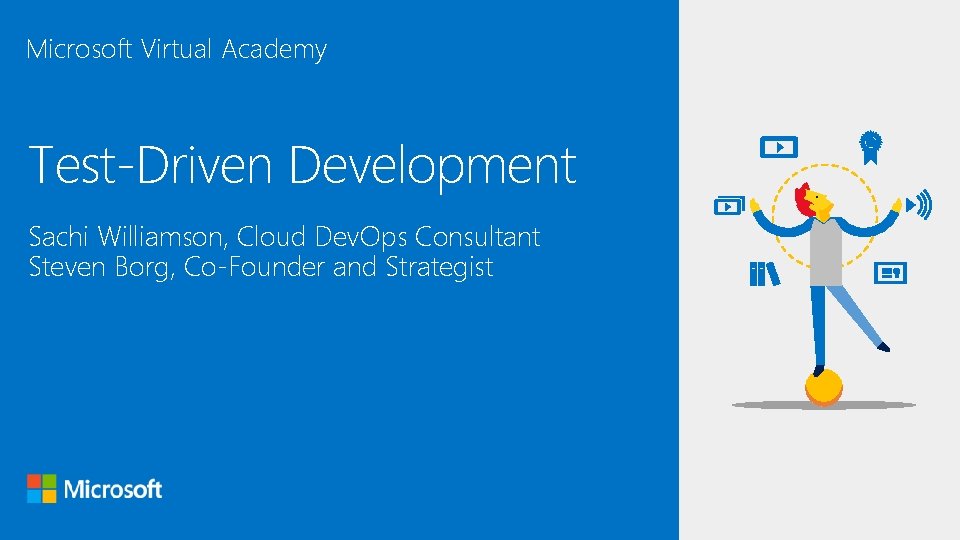 Microsoft Virtual Academy

Test-Driven Development

Sachi Williamson, Cloud DevOps Consultant
Steven Borg, Co-Founder and Strategist

Microsoft